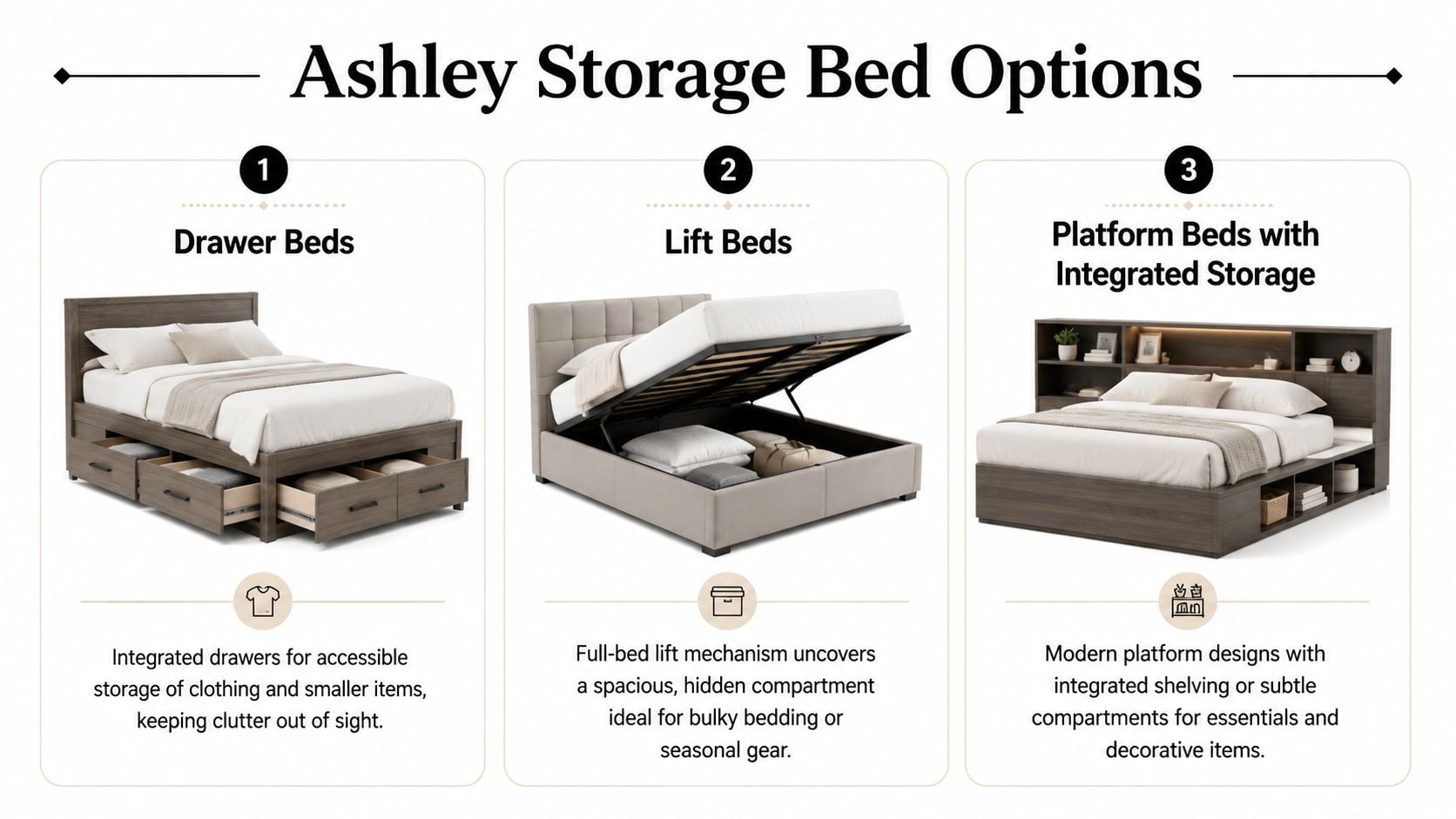 Ashley Storage Bed Options

1

Drawer Beds

Integrated drawers for accessible storage of clothing and smaller items, keeping clutter out of sight.

2

Lift Beds

Full-bed lift mechanism uncovers a spacious, hidden compartment ideal for bulky bedding or seasonal gear.

3

Platform Beds with Integrated Storage

Modern platform designs with integrated shelving or subtle compartments for essentials and decorative items.